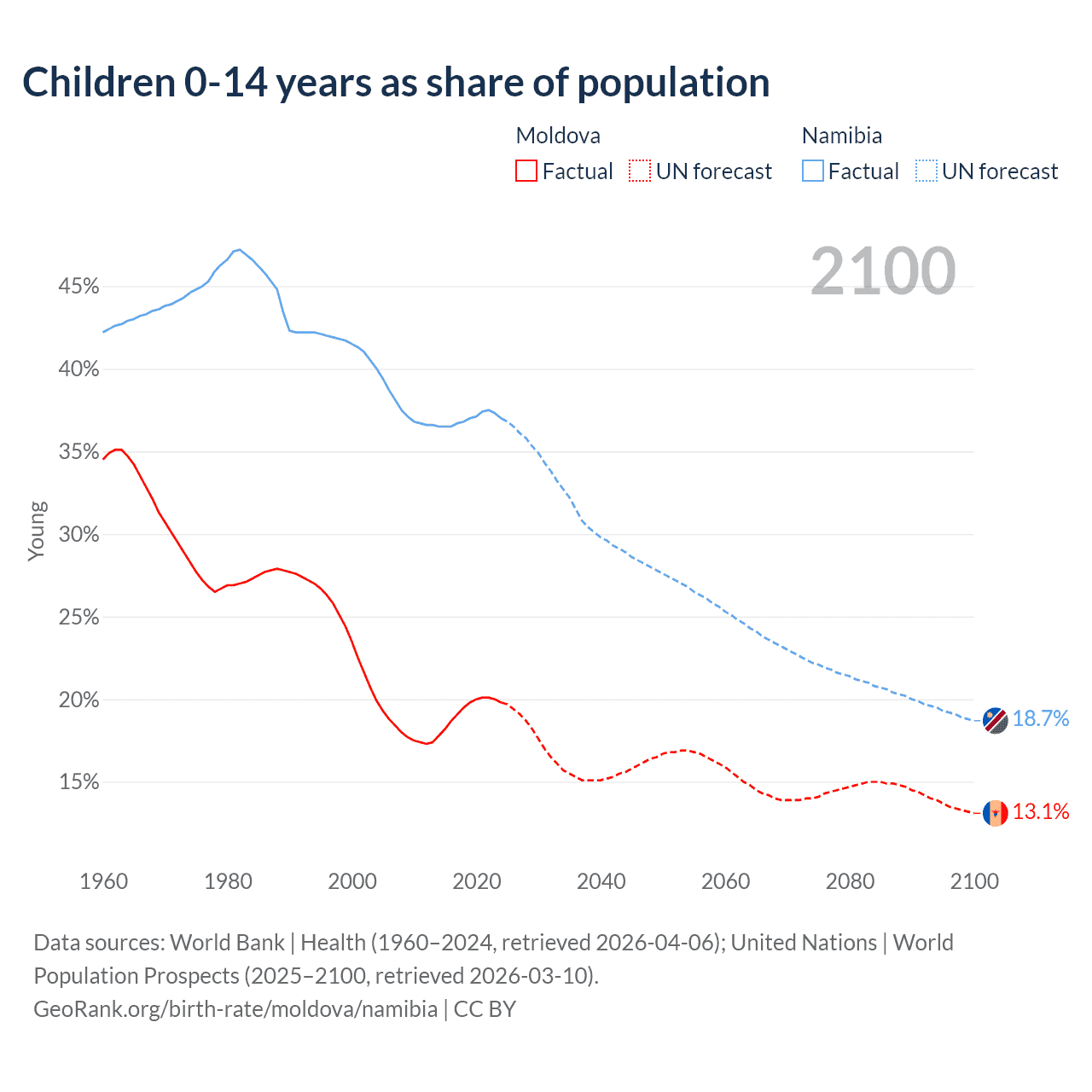 Children 0-14 years as share of population

Moldova
Factual
UN forecast

Namibia
Factual
UN forecast

2100

45%
40%
35%
30%
25%
20%
15%

Young

18.7%
13.1%

1960
1980
2000
2020
2040
2060
2080
2100

Data sources: World Bank | Health (1960–2024, retrieved 2026-04-06); United Nations | World Population Prospects (2025–2100, retrieved 2026-03-10).
GeoRank.org/birth-rate/moldova/namibia | CC BY